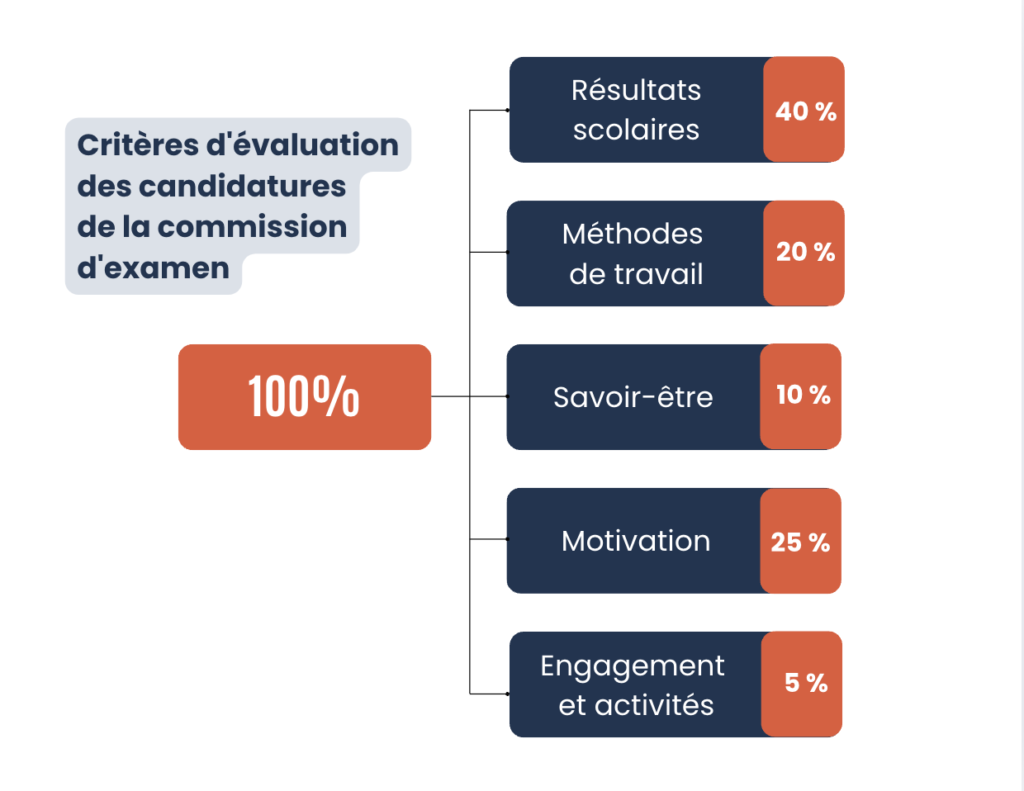 Critères d'évaluation des candidatures de la commission d'examen

100%

Résultats scolaires 40 %

Méthodes de travail 20 %

Savoir-être 10 %

Motivation 25 %

Engagement et activités 5 %